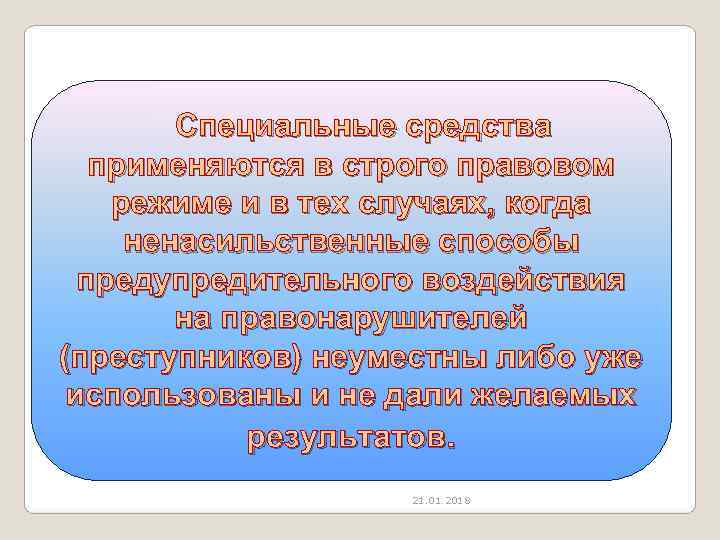 Специальные средства применяются в строго правовом режиме и в тех случаях, когда ненасильственные способы предупредительного воздействия на правонарушителей (преступников) неуместны либо уже использованы и не дали желаемых результатов.

21.01.2018